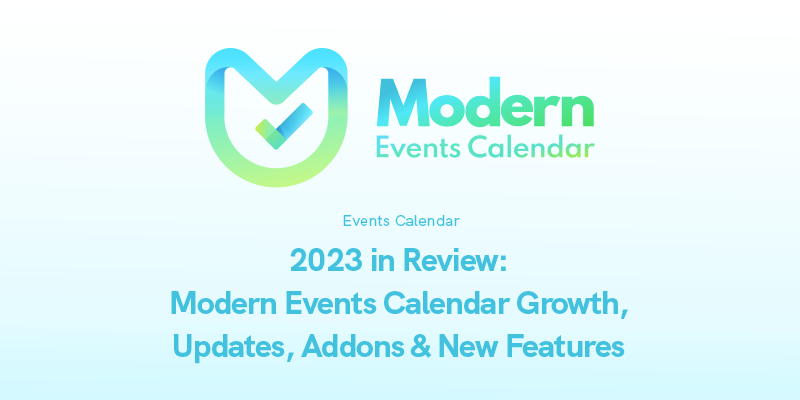 Modern
Events Calendar

Events Calendar

2023 in Review:
Modern Events Calendar Growth, Updates, Addons & New Features